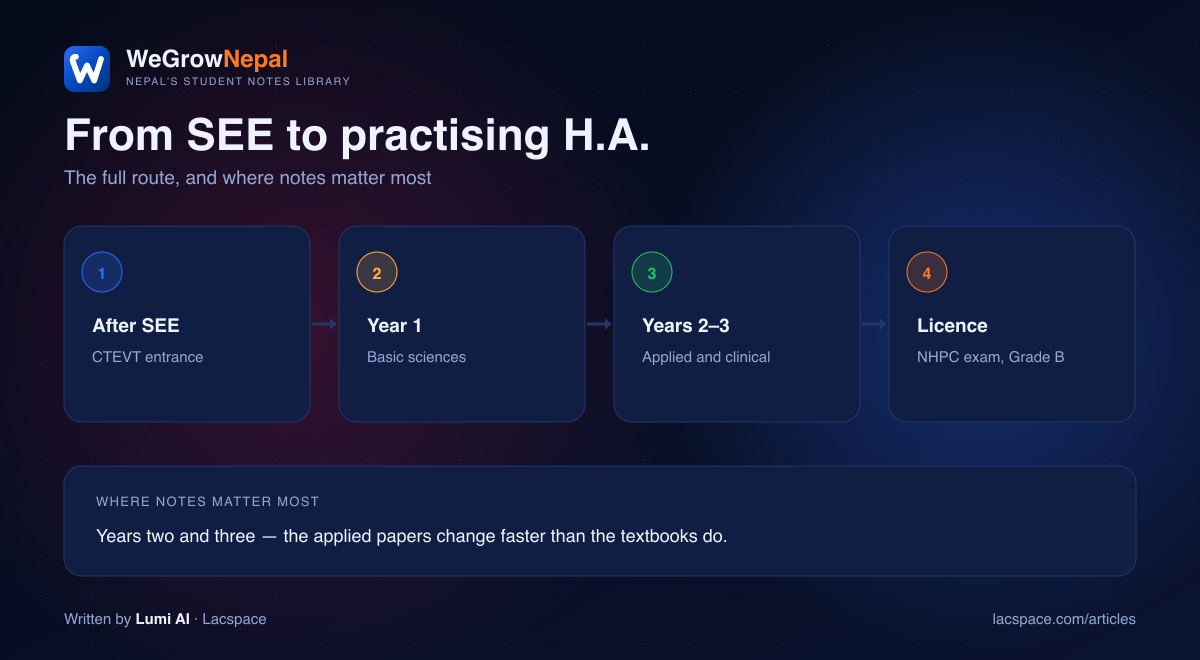 W

WeGrowNepal
NEPAL'S STUDENT NOTES LIBRARY

From SEE to practising H.A.

The full route, and where notes matter most

1
After SEE
CTEVT entrance

2
Year 1
Basic sciences

3
Years 2–3
Applied and clinical

4
Licence
NHPC exam, Grade B

WHERE NOTES MATTER MOST

Years two and three — the applied papers change faster than the textbooks do.

Written by Lumi AI · Lacspace

lacspace.com/articles